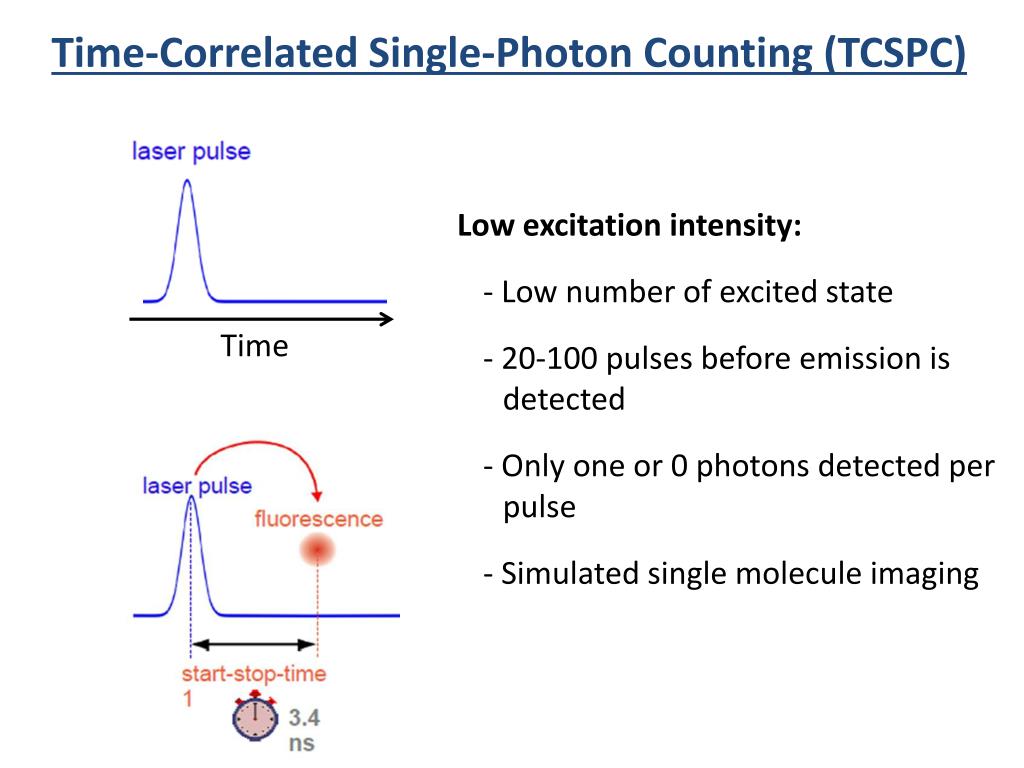 Time-Correlated Single-Photon Counting (TCSPC)

laser pulse

Time

laser pulse

fluorescence

start-stop-time
1

3.4
ns

Low excitation intensity:

- Low number of excited state

- 20-100 pulses before emission is detected

- Only one or 0 photons detected per pulse

- Simulated single molecule imaging